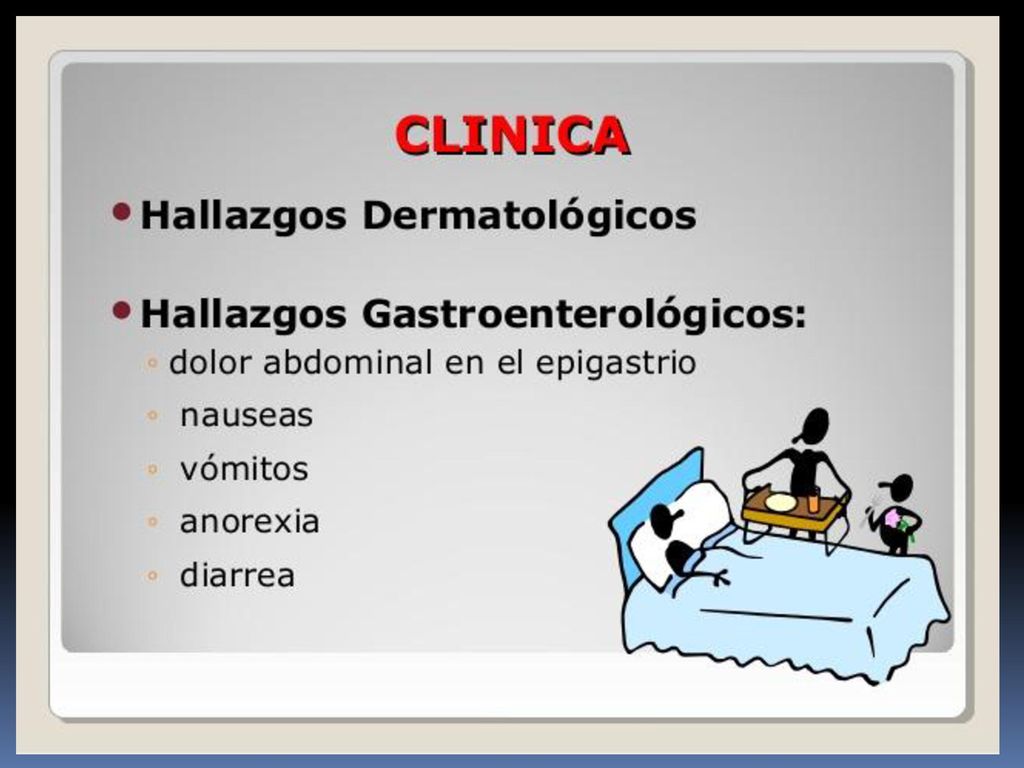 CLINICA

• Hallazgos Dermatológicos

• Hallazgos Gastroenterológicos:
◦ dolor abdominal en el epigastrio
◦ nauseas
◦ vómitos
◦ anorexia
◦ diarrea